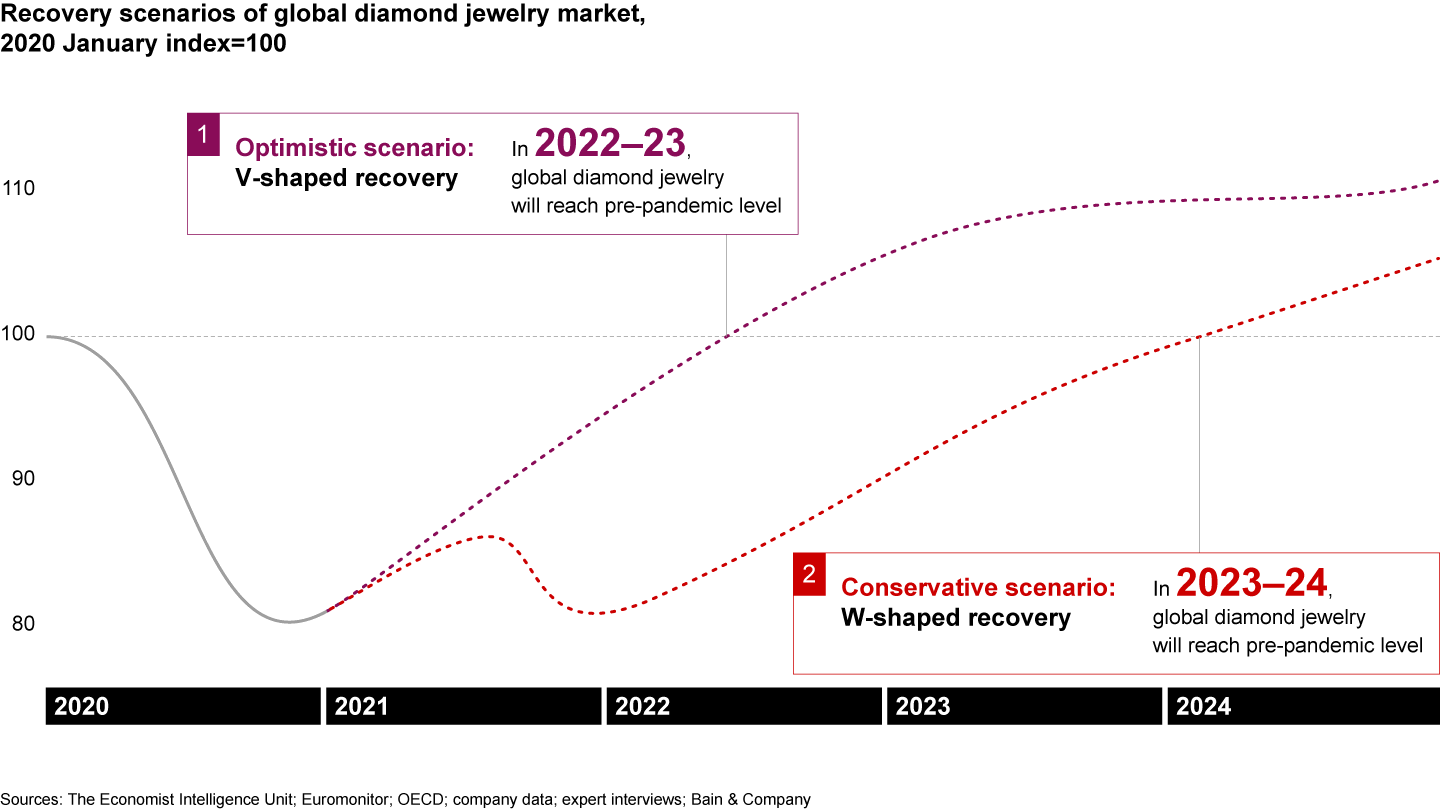 Recovery scenarios of global diamond jewelry market, 2020 January index=100

1 Optimistic scenario: V-shaped recovery

In 2022–23, global diamond jewelry will reach pre-pandemic level

110

100

90

80

2 Conservative scenario: W-shaped recovery

In 2023–24, global diamond jewelry will reach pre-pandemic level

2020 2021 2022 2023 2024

Sources: The Economist Intelligence Unit; Euromonitor; OECD; company data; expert interviews; Bain & Company